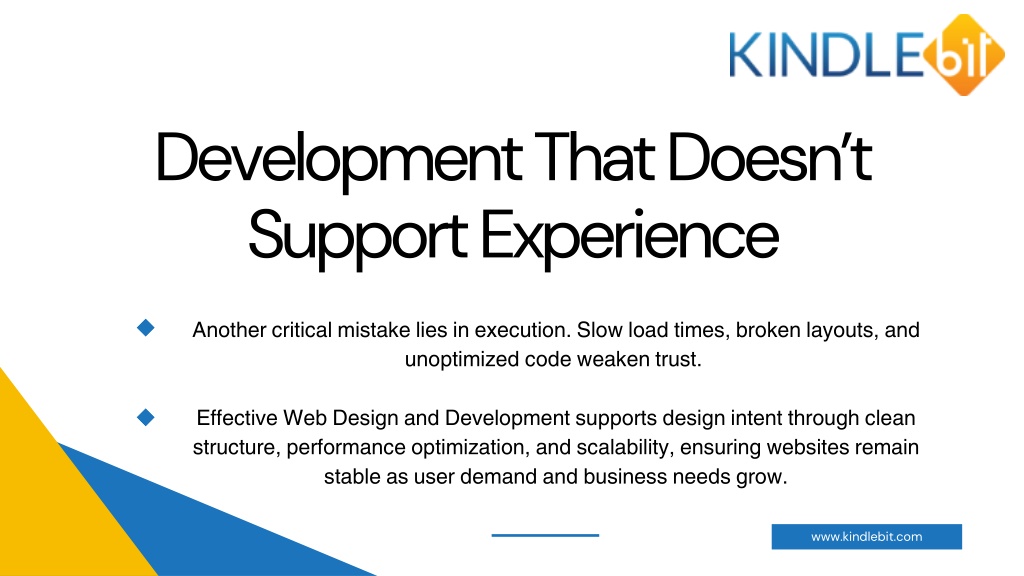 KINDLEbit

Development That Doesn't Support Experience

Another critical mistake lies in execution. Slow load times, broken layouts, and unoptimized code weaken trust.

Effective Web Design and Development supports design intent through clean structure, performance optimization, and scalability, ensuring websites remain stable as user demand and business needs grow.

www.kindlebit.com